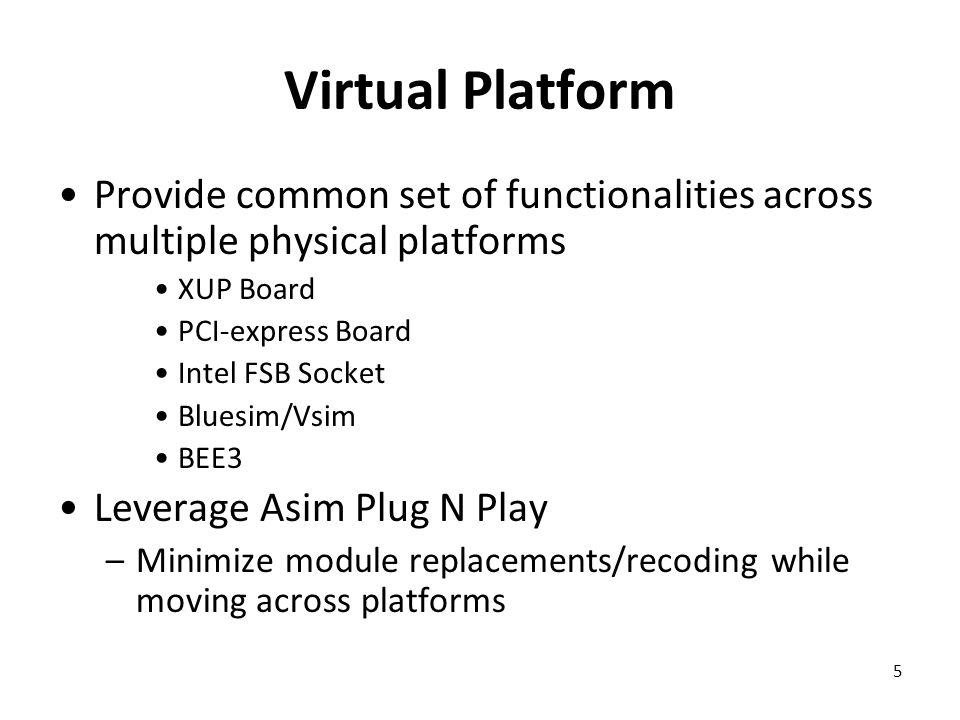 Virtual Platform

• Provide common set of functionalities across multiple physical platforms
  • XUP Board
  • PCI-express Board
  • Intel FSB Socket
  • Bluesim/Vsim
  • BEE3
• Leverage Asim Plug N Play
  – Minimize module replacements/recoding while moving across platforms

5